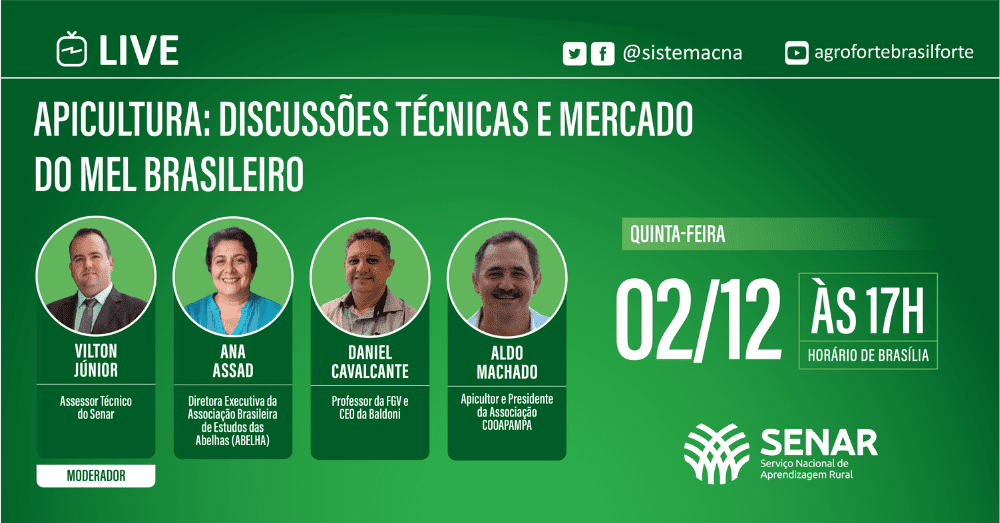 LIVE

@sistemacna

agrofortebrasilforte

APICULTURA: DISCUSSÕES TÉCNICAS E MERCADO DO MEL BRASILEIRO

VILTON JÚNIOR

Assessor Técnico do Senar

MODERADOR

ANA ASSAD

Diretora Executiva da Associação Brasileira de Estudos das Abelhas (ABELHA)

DANIEL CAVALCANTE

Professor da FGV e CEO da Baldoni

ALDO MACHADO

Apicultor e Presidente da Associação COOAPAMPA

QUINTA-FEIRA

02/12

ÀS 17H

HORÁRIO DE BRASÍLIA

SENAR

Serviço Nacional de Aprendizagem Rural